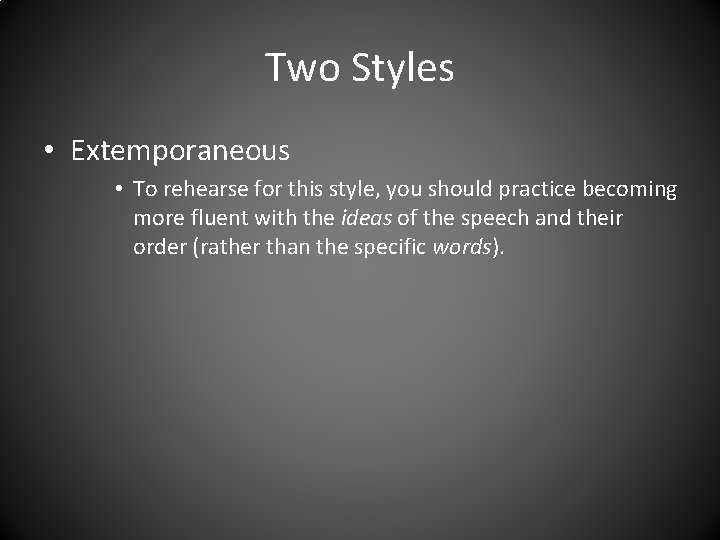 Two Styles

• Extemporaneous

• To rehearse for this style, you should practice becoming more fluent with the ideas of the speech and their order (rather than the specific words).